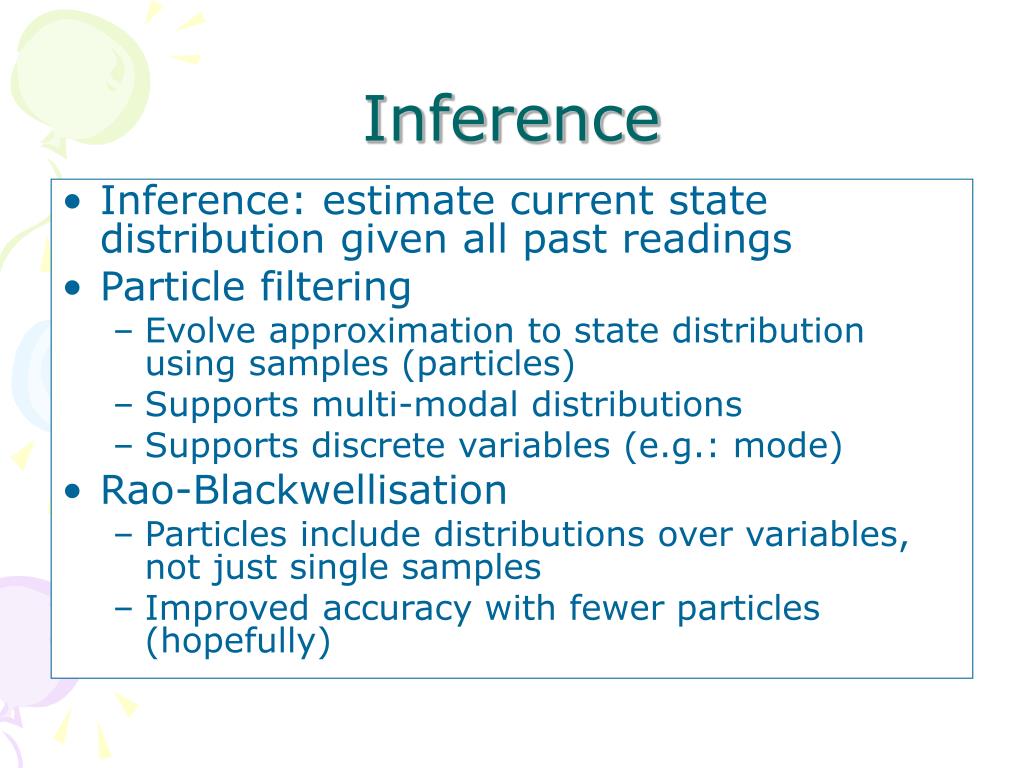 Inference

• Inference: estimate current state distribution given all past readings
• Particle filtering
– Evolve approximation to state distribution using samples (particles)
– Supports multi-modal distributions
– Supports discrete variables (e.g.: mode)
• Rao-Blackwellisation
– Particles include distributions over variables, not just single samples
– Improved accuracy with fewer particles (hopefully)